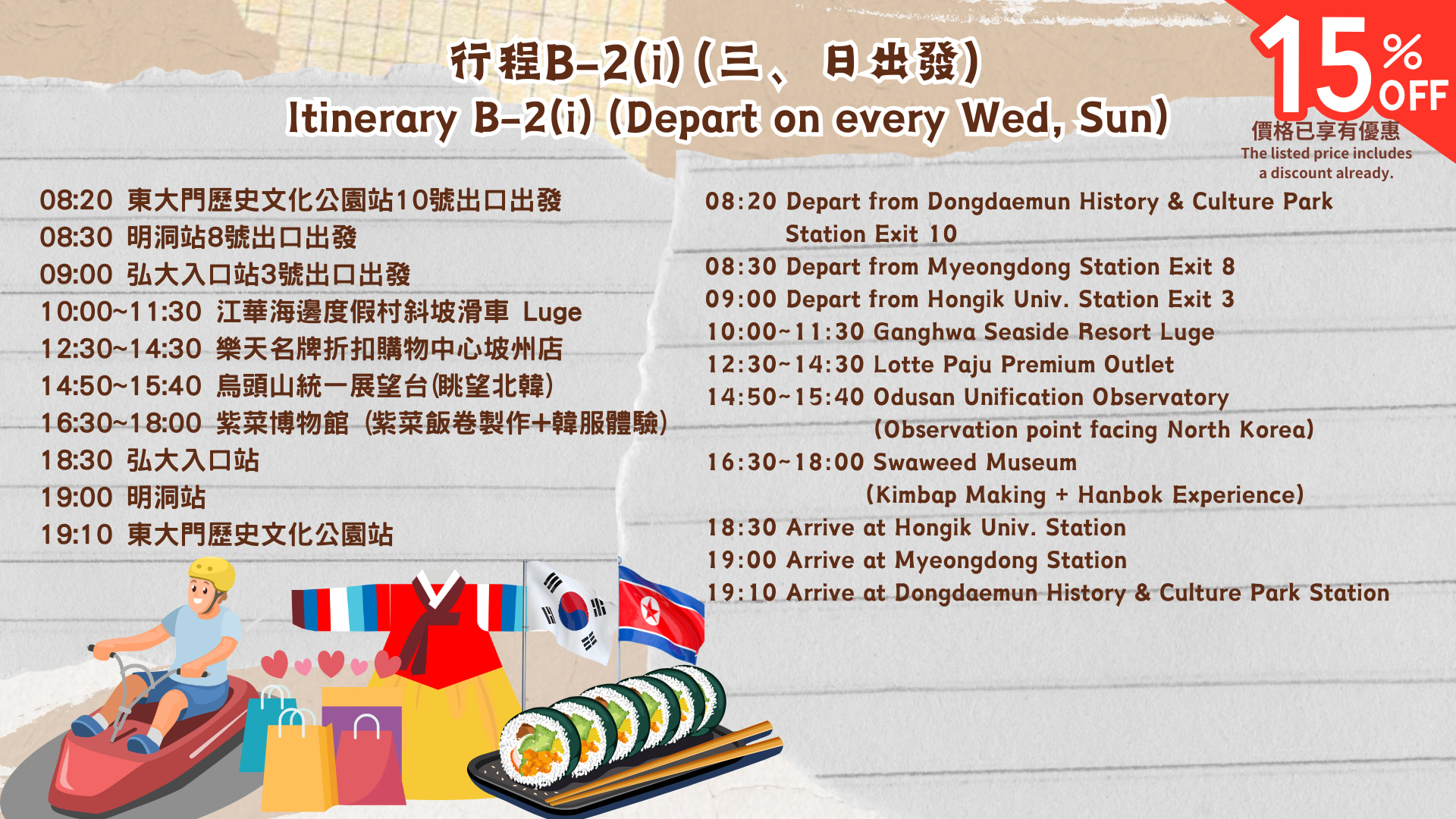 行程B-2(i) (三、日出發)
Itinerary B-2(i) (Depart on every Wed, Sun)

15% OFF
價格已享有優惠
The listed price includes a discount already.

08:20 東大門歷史文化公園站10號出口出發
08:30 明洞站8號出口出發
09:00 弘大入口站3號出口出發
10:00~11:30 江華海邊度假村斜坡滑車 Luge
12:30~14:30 樂天名牌折扣購物中心坡州店
14:50~15:40 烏頭山統一展望台(眺望北韓)
16:30~18:00 紫菜博物館 (紫菜飯卷製作+韓服體驗)
18:30 弘大入口站
19:00 明洞站
19:10 東大門歷史文化公園站

08:20 Depart from Dongdaemun History & Culture Park Station Exit 10
08:30 Depart from Myeongdong Station Exit 8
09:00 Depart from Hongik Univ. Station Exit 3
10:00~11:30 Ganghwa Seaside Resort Luge
12:30~14:30 Lotte Paju Premium Outlet
14:50~15:40 Odusan Unification Observatory (Observation point facing North Korea)
16:30~18:00 Swaweed Museum (Kimbap Making + Hanbok Experience)
18:30 Arrive at Hongik Univ. Station
19:00 Arrive at Myeongdong Station
19:10 Arrive at Dongdaemun History & Culture Park Station